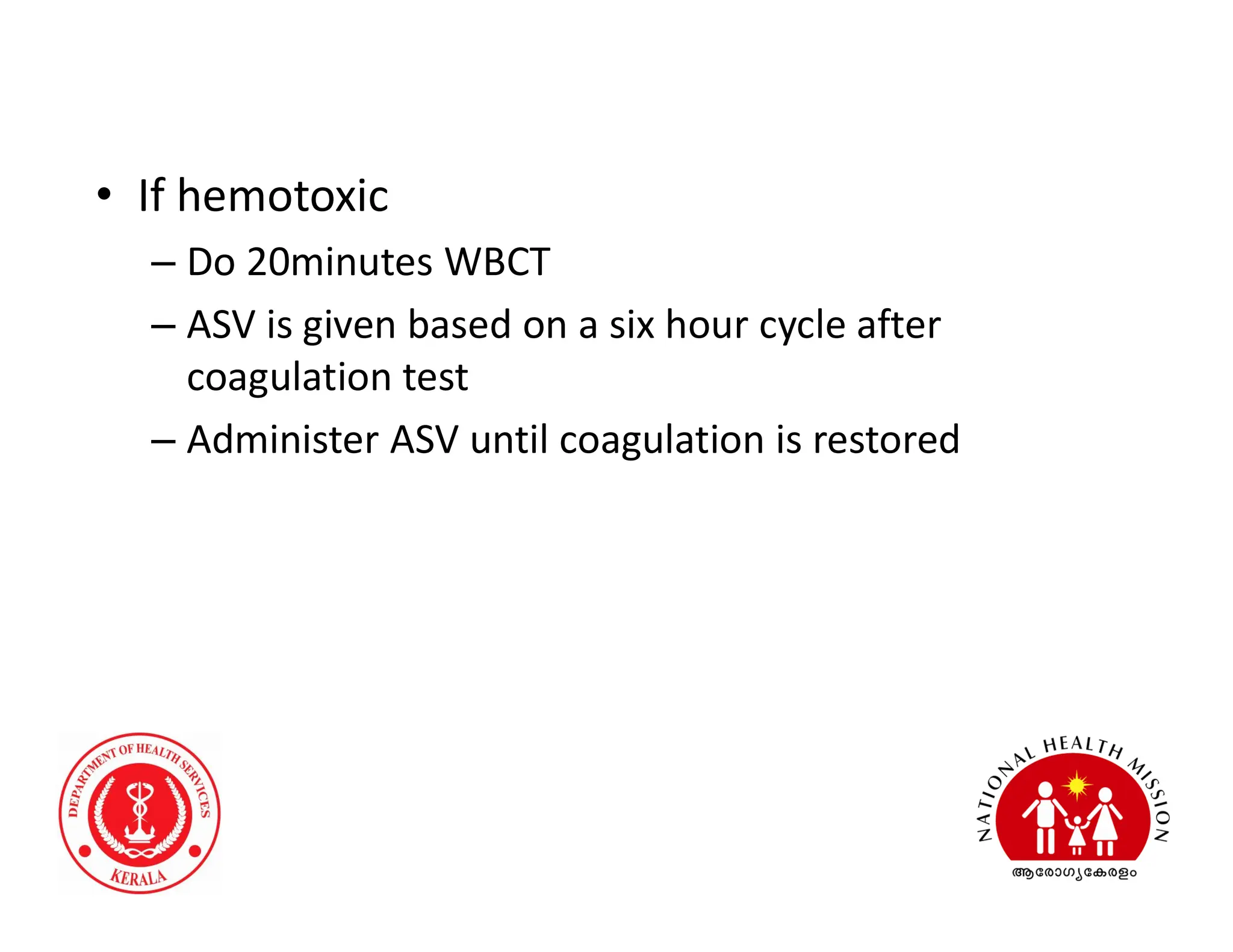 • If hemotoxic

– Do 20minutes WBCT

– ASV is given based on a six hour cycle after coagulation test

– Administer ASV until coagulation is restored

DEPARTMENT OF HEALTH SERVICES
KERALA

NATIONAL HEALTH MISSION
ആരോഗ്യകേരളം